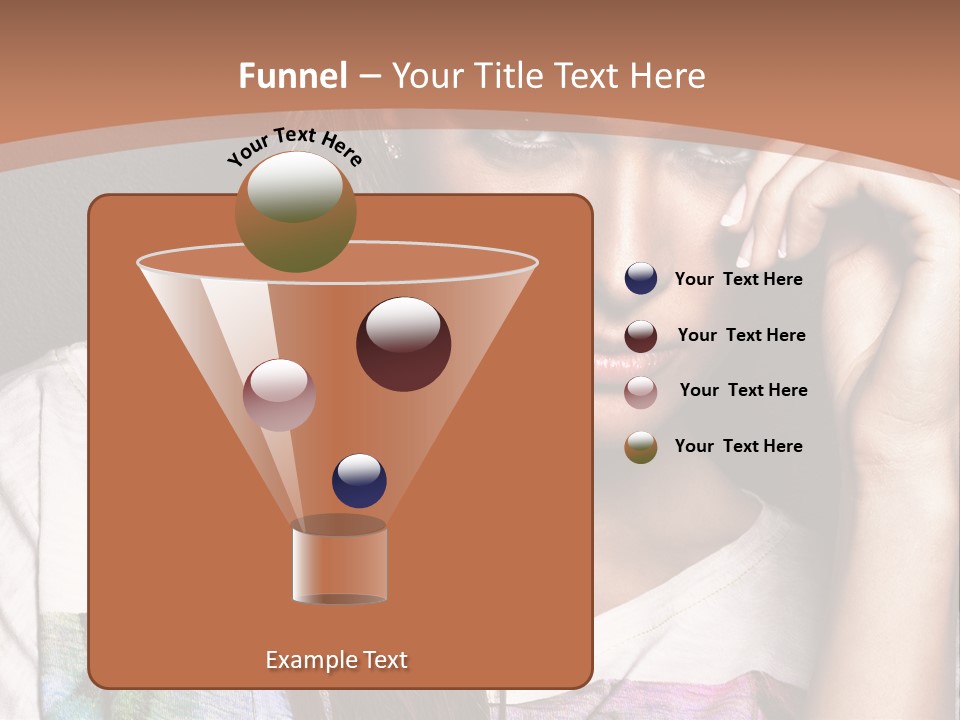 Funnel – Your Title Text Here

Your Text Here

Your Text Here

Your Text Here

Your Text Here

Your Text Here

Example Text